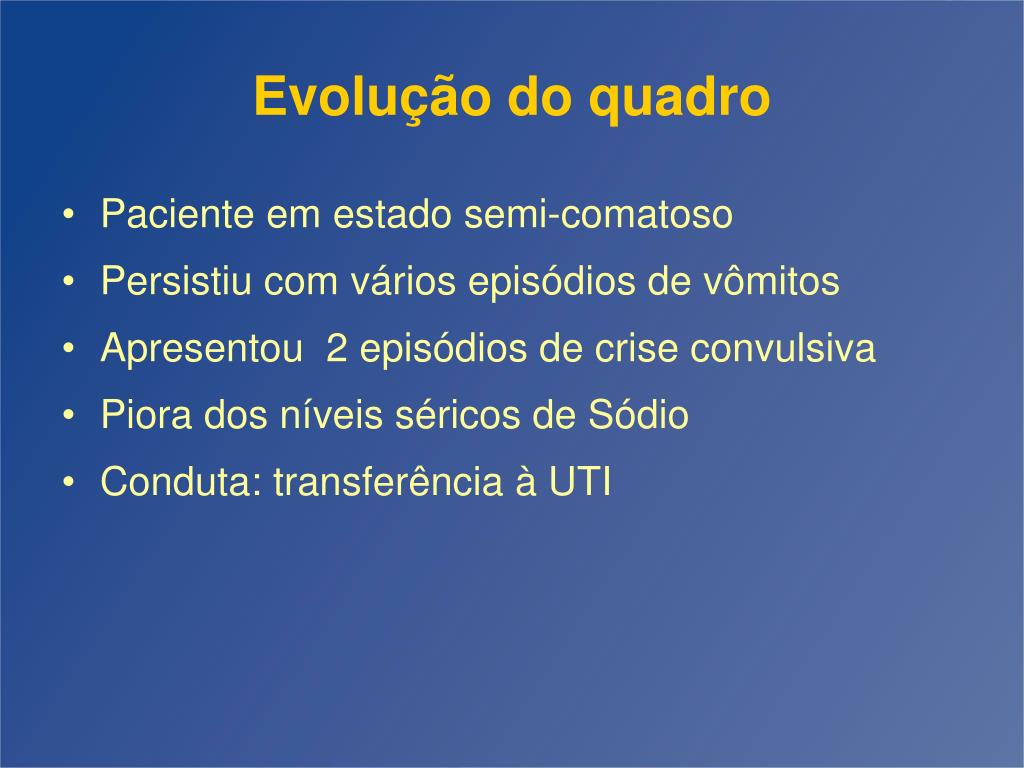 Evolução do quadro

• Paciente em estado semi-comatoso
• Persistiu com vários episódios de vômitos
• Apresentou 2 episódios de crise convulsiva
• Piora dos níveis séricos de Sódio
• Conduta: transferência à UTI